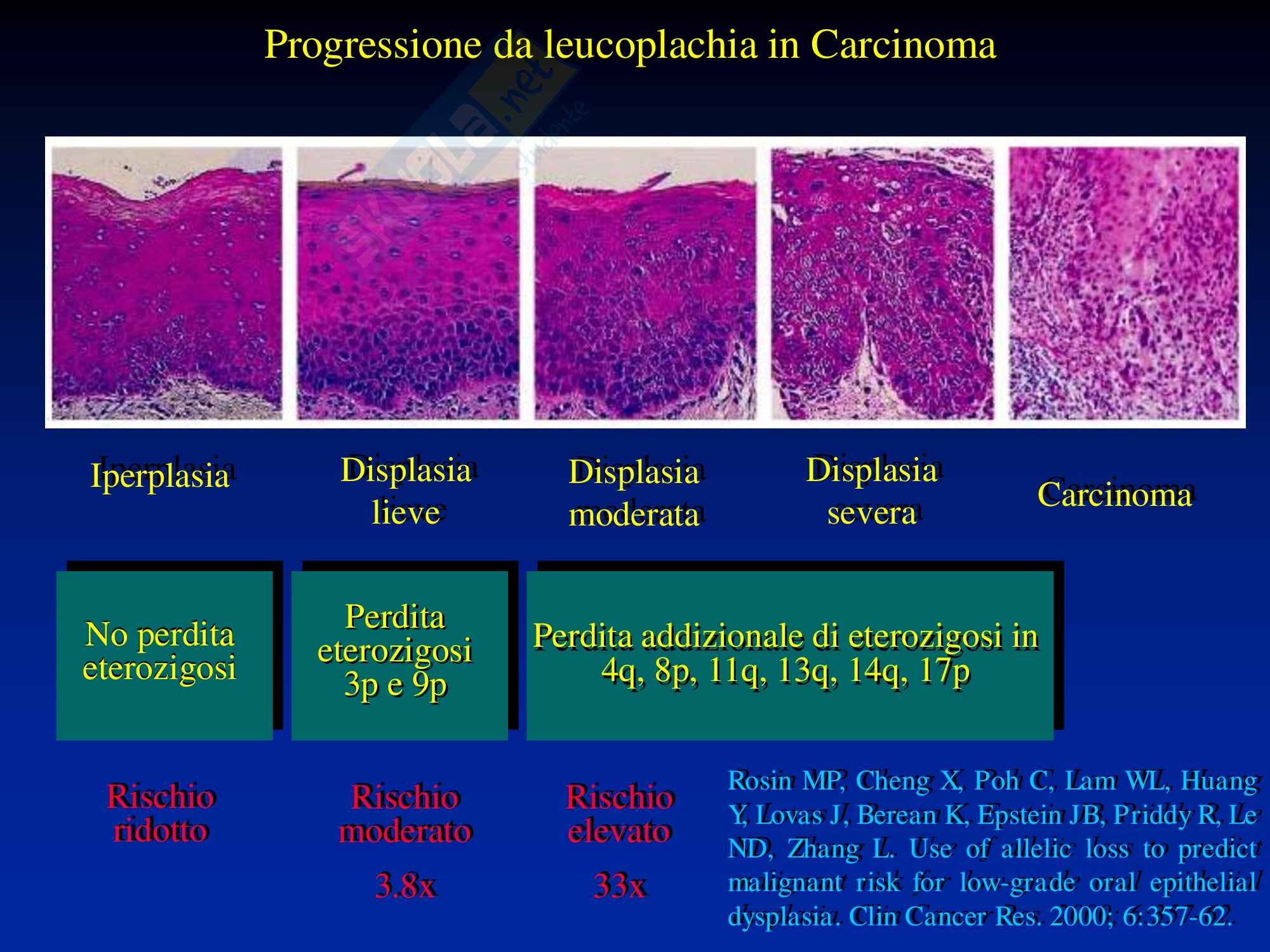 Progressione da leucoplachia in Carcinoma

Skuola.net Studente

Iperplasia

Displasia lieve

Displasia moderata

Displasia severa

Carcinoma

No perdita eterozigosi

Perdita eterozigosi 3p e 9p

Perdita addizionale di eterozigosi in 4q, 8p, 11q, 13q, 14q, 17p

Rischio ridotto

Rischio moderato

3.8x

Rischio elevato

33x

Rosin MP, Cheng X, Poh C, Lam WL, Huang Y, Lovas J, Berean K, Epstein JB, Priddy R, Le ND, Zhang L. Use of allelic loss to predict malignant risk for low-grade oral epithelial dysplasia. Clin Cancer Res. 2000; 6:357-62.